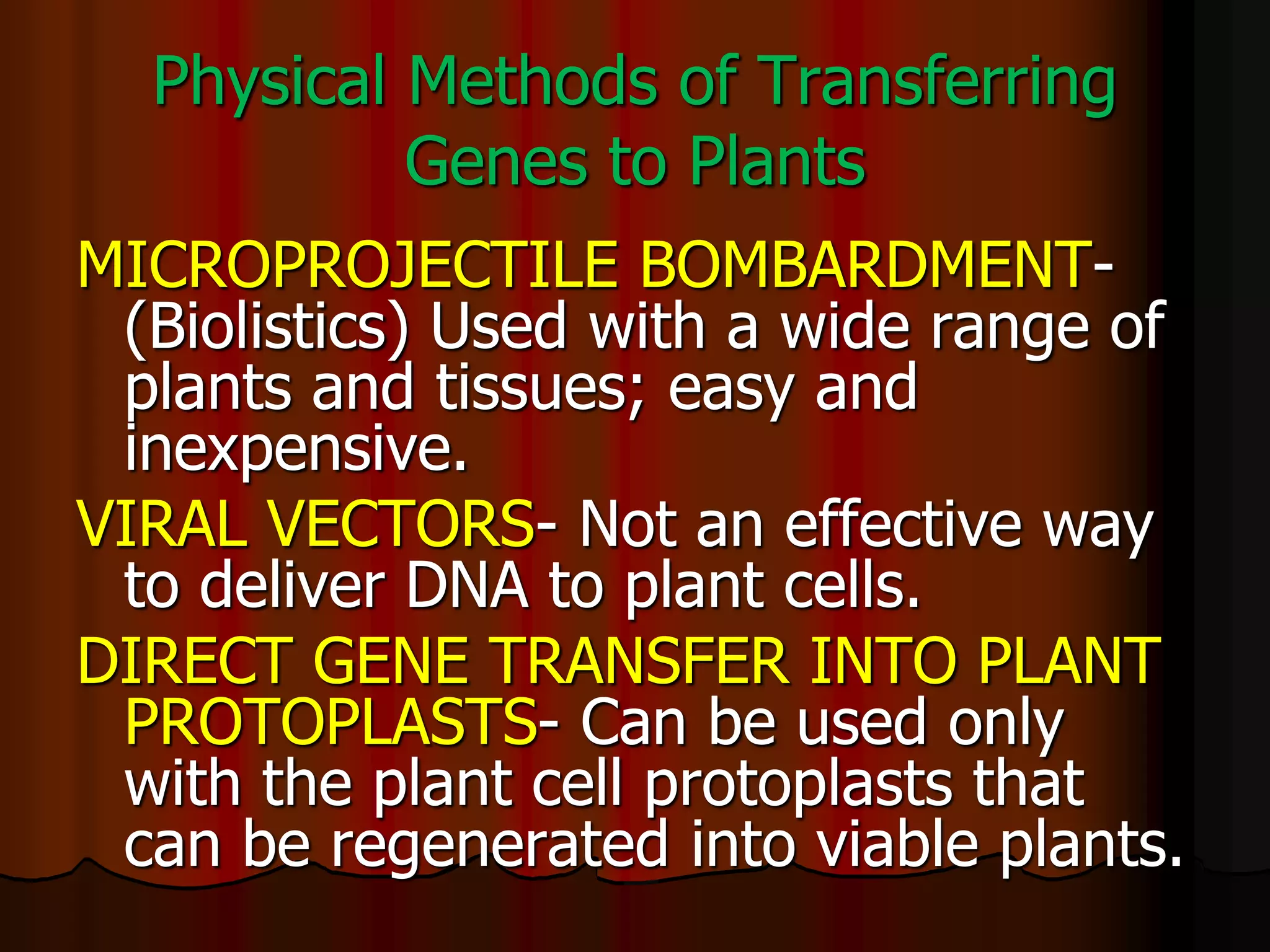 Physical Methods of Transferring Genes to Plants

MICROPROJECTILE BOMBARDMENT- (Biolistics) Used with a wide range of plants and tissues; easy and inexpensive.

VIRAL VECTORS- Not an effective way to deliver DNA to plant cells.

DIRECT GENE TRANSFER INTO PLANT PROTOPLASTS- Can be used only with the plant cell protoplasts that can be regenerated into viable plants.